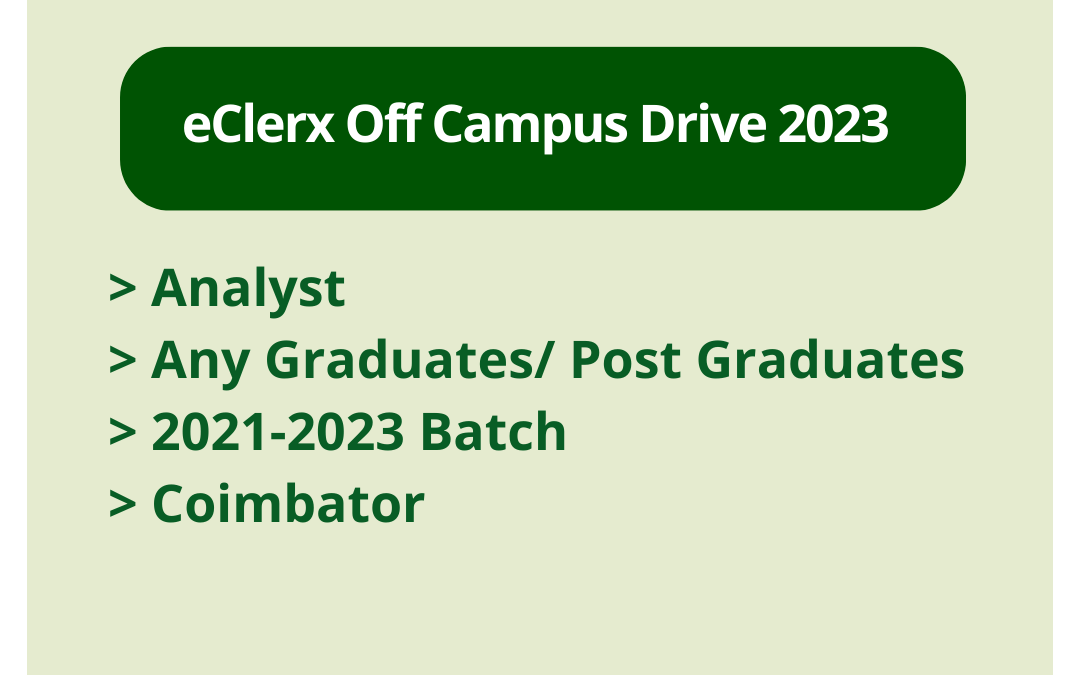 eClerx Off Campus Drive 2023

> Analyst
> Any Graduates/ Post Graduates
> 2021-2023 Batch
> Coimbator